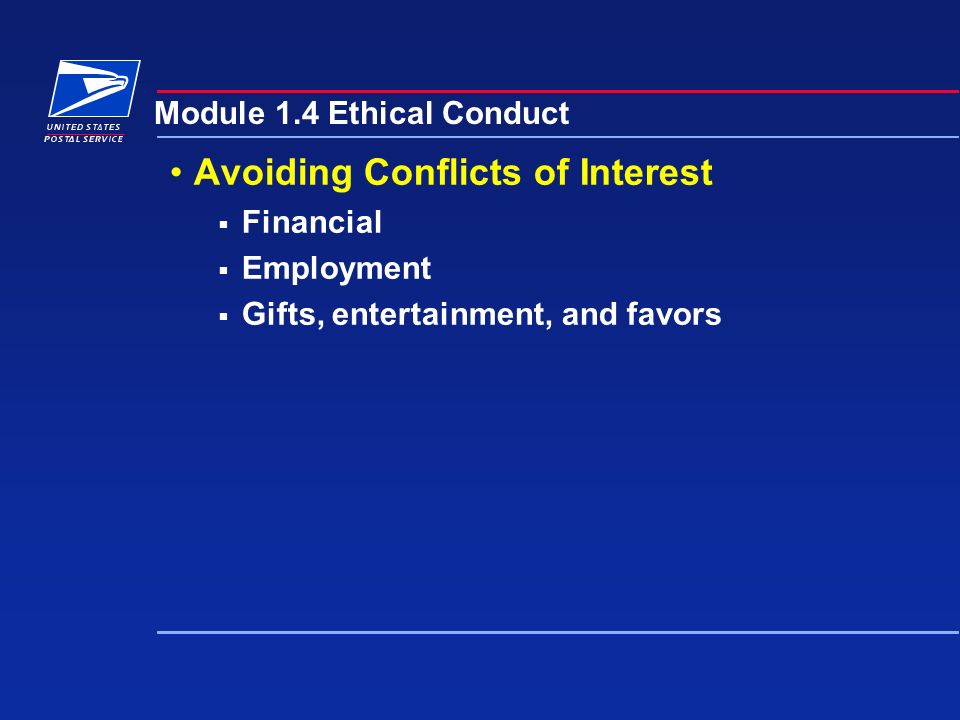 UNITED STATES
POSTAL SERVICE

Module 1.4 Ethical Conduct

• Avoiding Conflicts of Interest
▪ Financial
▪ Employment
▪ Gifts, entertainment, and favors